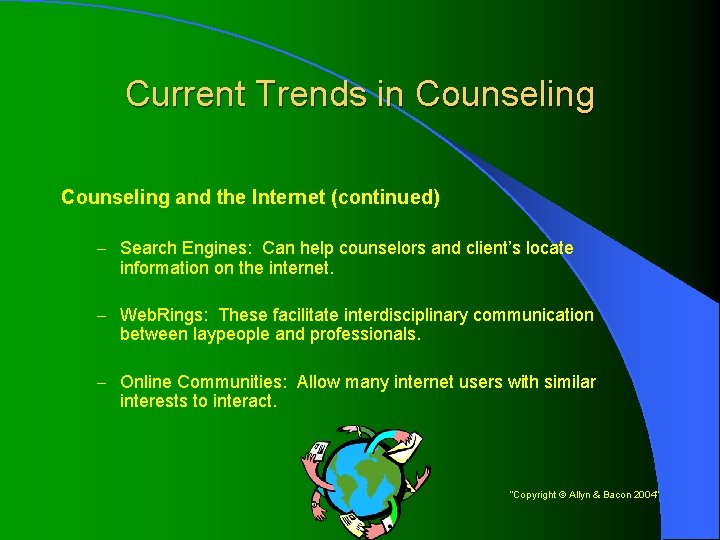 Current Trends in Counseling

Counseling and the Internet (continued)

– Search Engines: Can help counselors and client's locate information on the internet.

– WebRings: These facilitate interdisciplinary communication between laypeople and professionals.

– Online Communities: Allow many internet users with similar interests to interact.

"Copyright © Allyn & Bacon 2004"